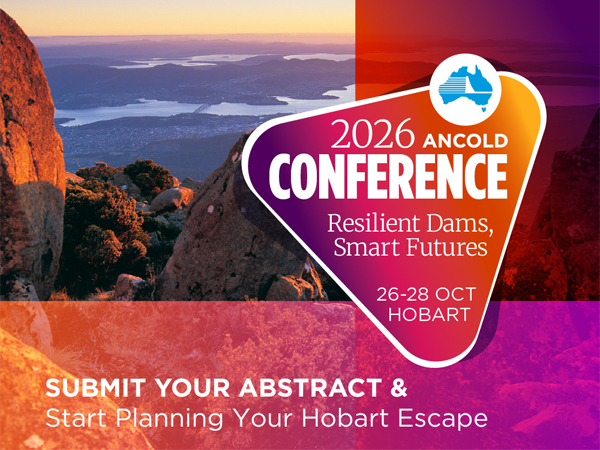 2026 ANCOLD
CONFERENCE

Resilient Dams,
Smart Futures

26-28 OCT
HOBART

SUBMIT YOUR ABSTRACT &
Start Planning Your Hobart Escape